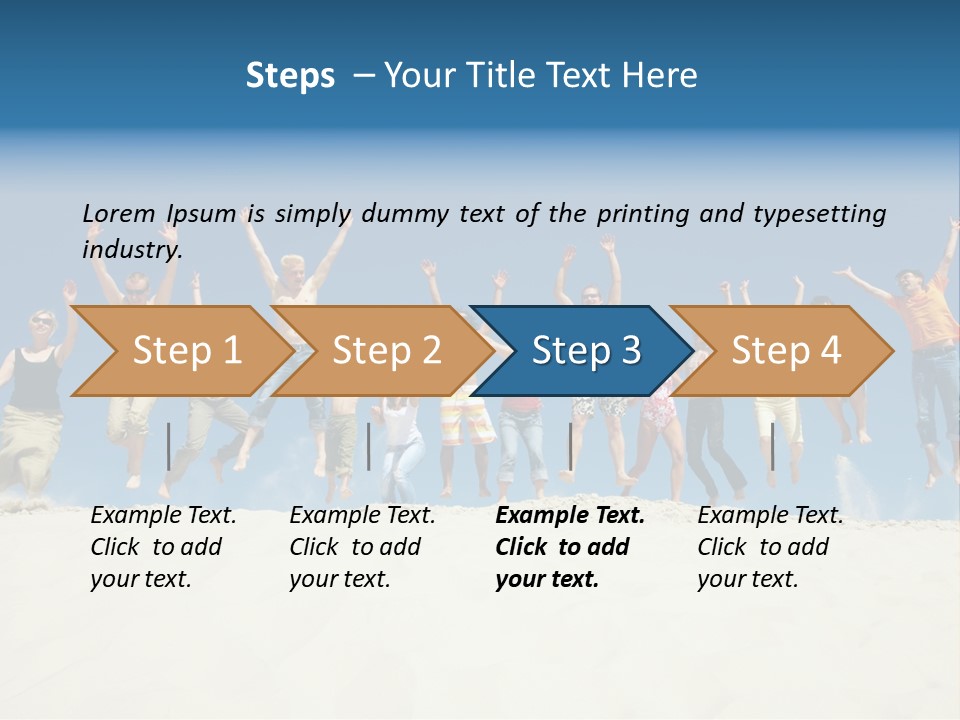 Steps – Your Title Text Here

Lorem Ipsum is simply dummy text of the printing and typesetting industry.

Step 1

Step 2

Step 3

Step 4

Example Text. Click to add your text.

Example Text. Click to add your text.

Example Text. Click to add your text.

Example Text. Click to add your text.